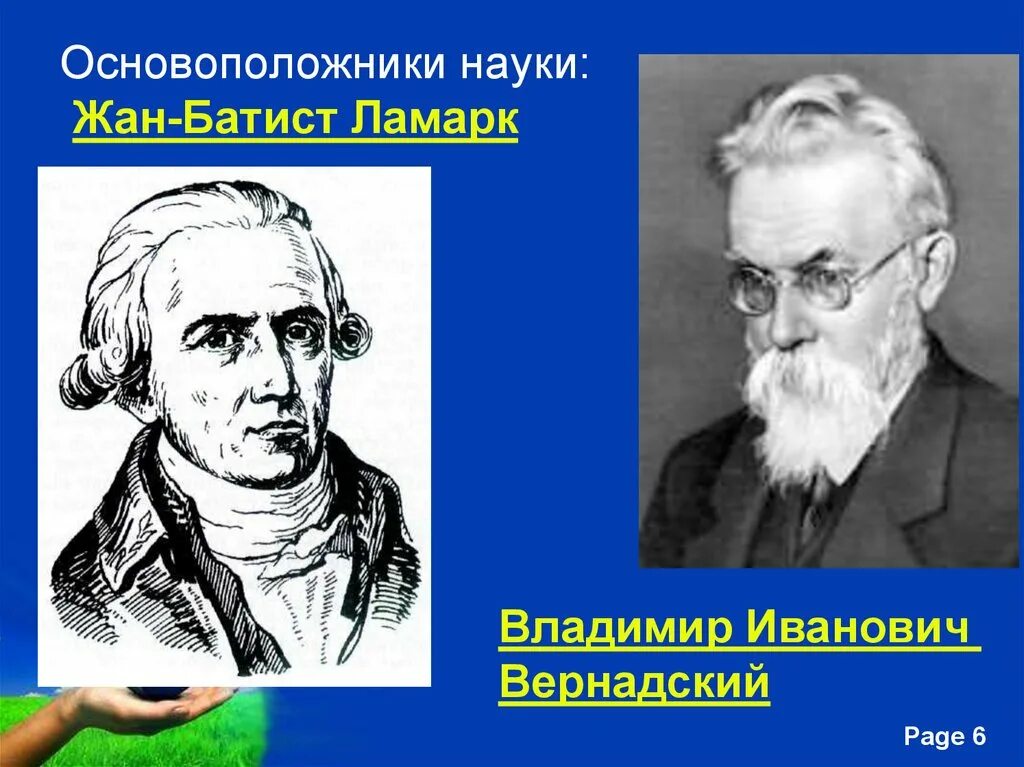 Основоположники науки:
Жан-Батист Ламарк

Владимир Иванович Вернадский

Page 6